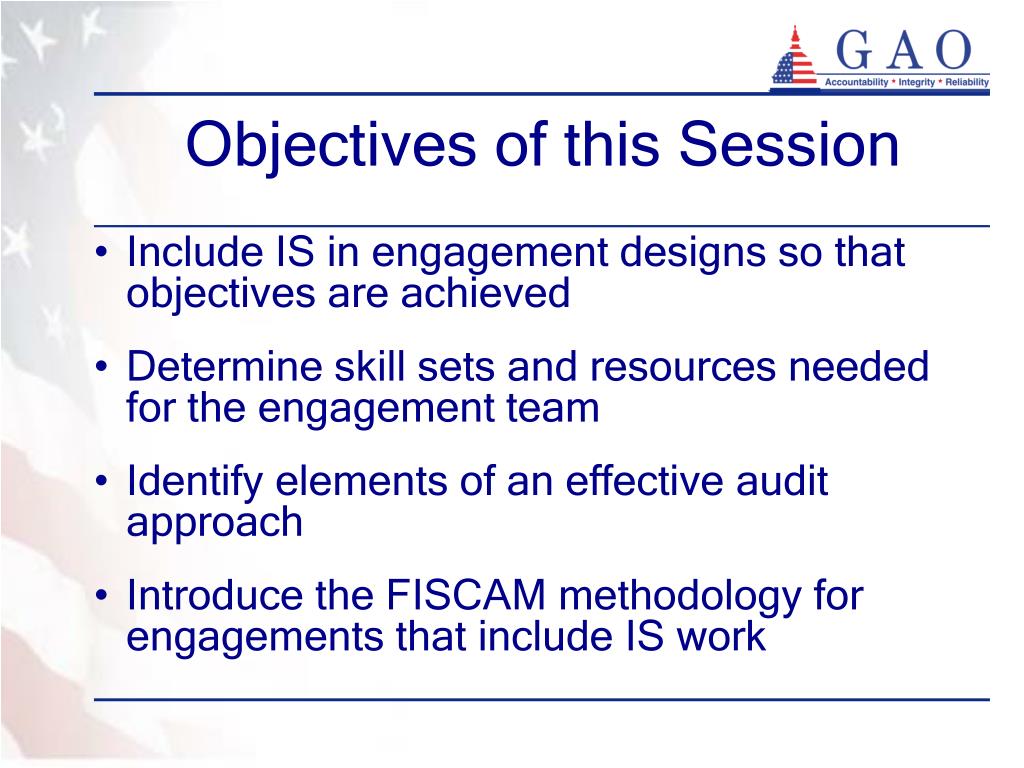 GAO
Accountability * Integrity * Reliability

Objectives of this Session

• Include IS in engagement designs so that objectives are achieved

• Determine skill sets and resources needed for the engagement team

• Identify elements of an effective audit approach

• Introduce the FISCAM methodology for engagements that include IS work